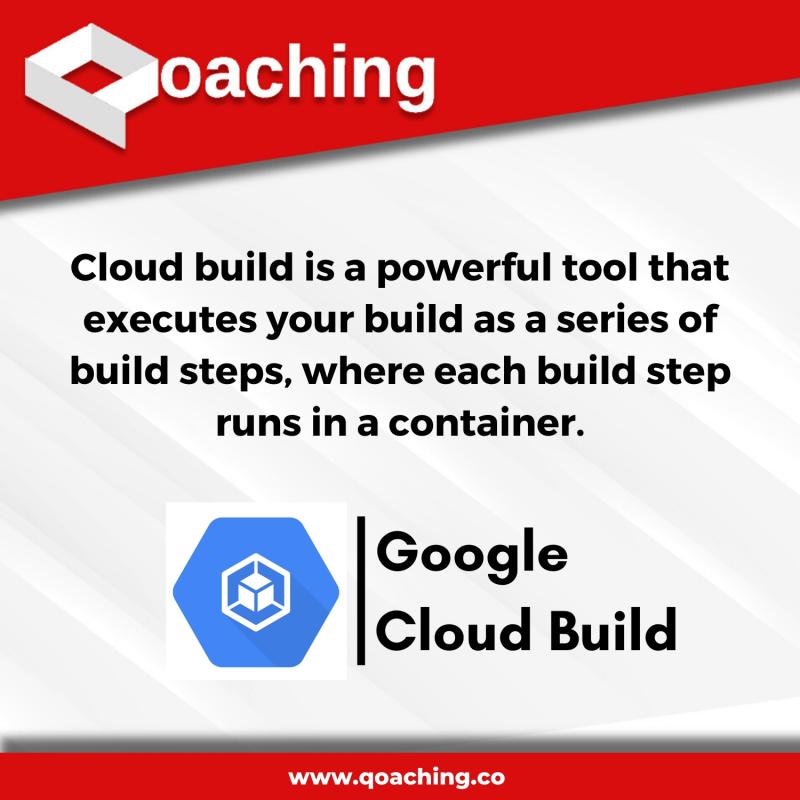 Qoaching

Cloud build is a powerful tool that executes your build as a series of build steps, where each build step runs in a container.

Google Cloud Build

www.qoaching.co